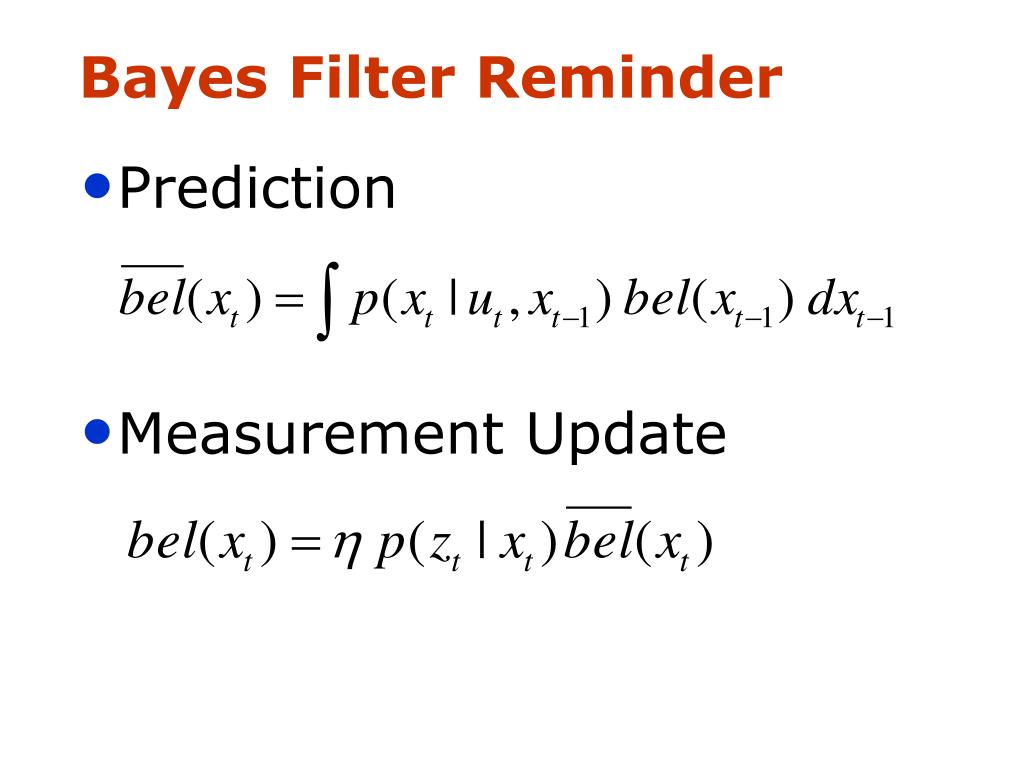 Bayes Filter Reminder

• Prediction

$\overline{bel}(x_t) = \int p(x_t \mid u_t, x_{t-1})\, bel(x_{t-1})\, dx_{t-1}$

• Measurement Update

$bel(x_t) = \eta\, p(z_t \mid x_t)\, \overline{bel}(x_t)$